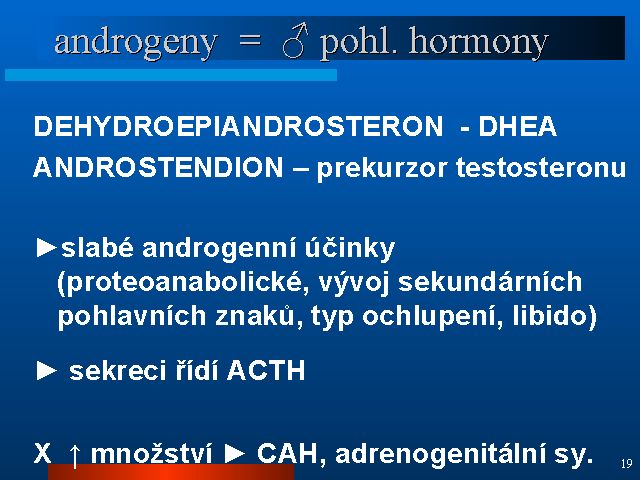 androgeny = ♂ pohl. hormony

DEHYDROEPIANDROSTERON - DHEA

ANDROSTENDION – prekurzor testosteronu

►slabé androgenní účinky (proteoanabolické, vývoj sekundárních pohlavních znaků, typ ochlupení, libido)

► sekreci řídí ACTH

X ↑ množství ► CAH, adrenogenitální sy.

19